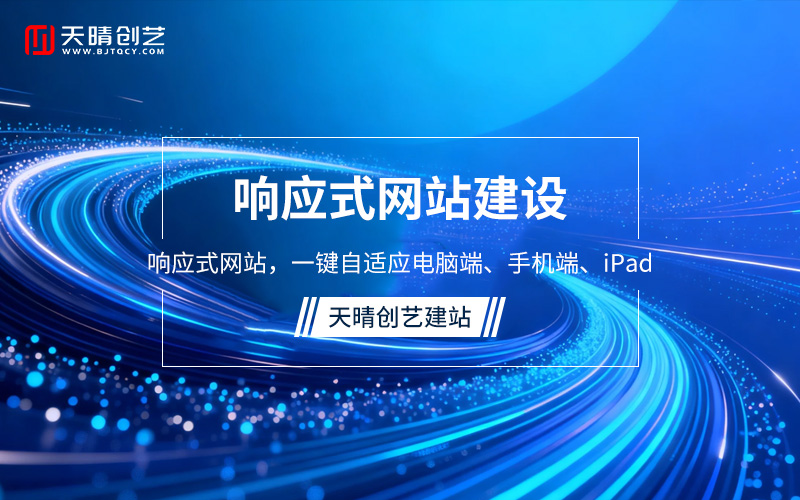 天晴创艺
WWW.BJTQCY.COM

响应式网站建设

响应式网站，一键自适应电脑端、手机端、iPad

天晴创艺建站